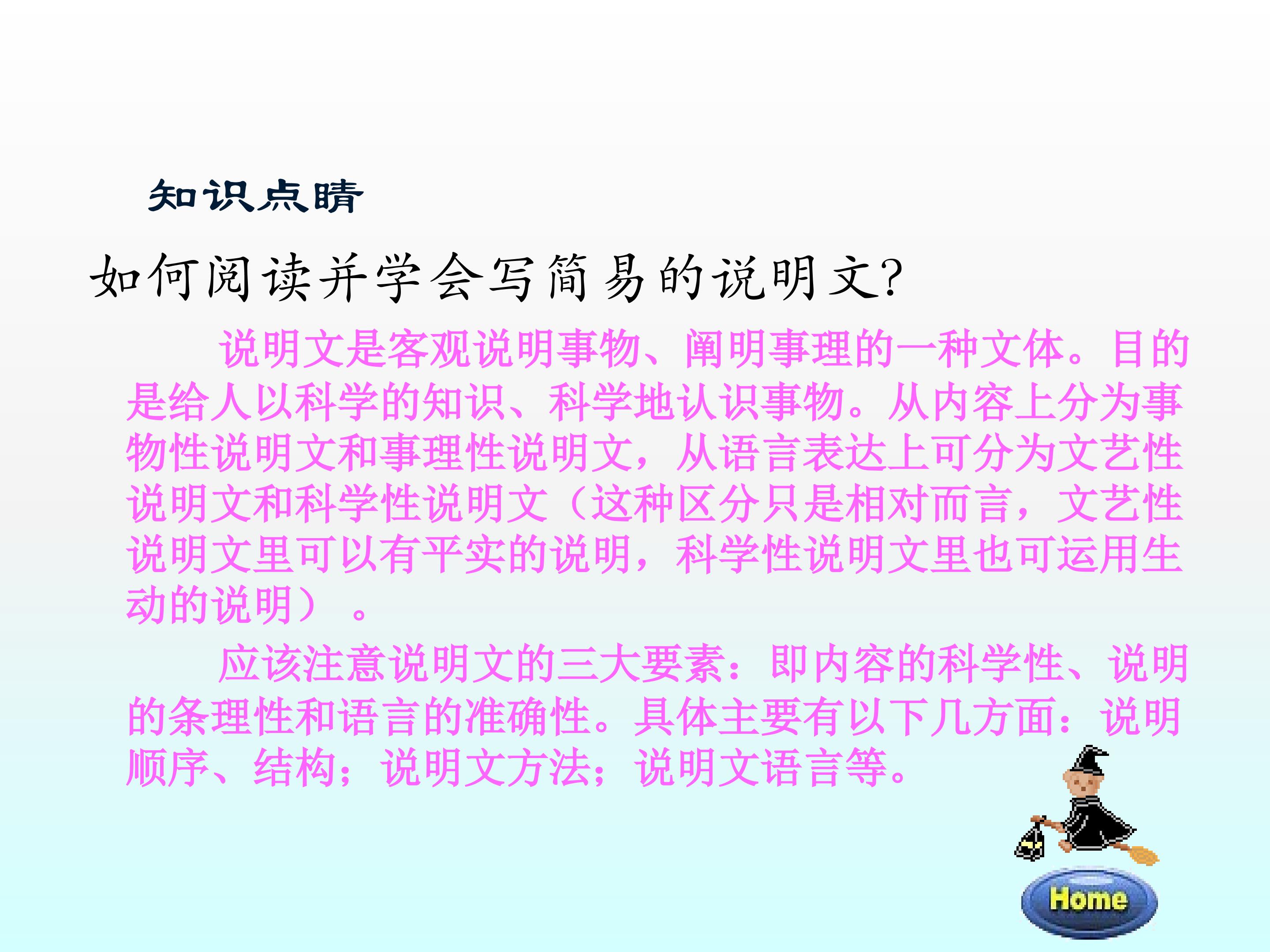 知识点睛

如何阅读并学会写简易的说明文?

说明文是客观说明事物、阐明事理的一种文体。目的是给人以科学的知识、科学地认识事物。从内容上分为事物性说明文和事理性说明文，从语言表达上可分为文艺性说明文和科学性说明文（这种区分只是相对而言，文艺性说明文里可以有平实的说明，科学性说明文里也可运用生动的说明）。

应该注意说明文的三大要素：即内容的科学性、说明的条理性和语言的准确性。具体主要有以下几方面：说明顺序、结构；说明文方法；说明文语言等。

Home